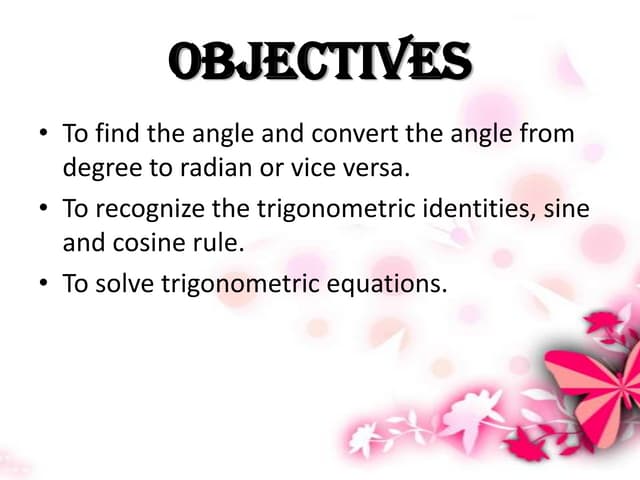 OBJECTIVES

• To find the angle and convert the angle from degree to radian or vice versa.

• To recognize the trigonometric identities, sine and cosine rule.

• To solve trigonometric equations.